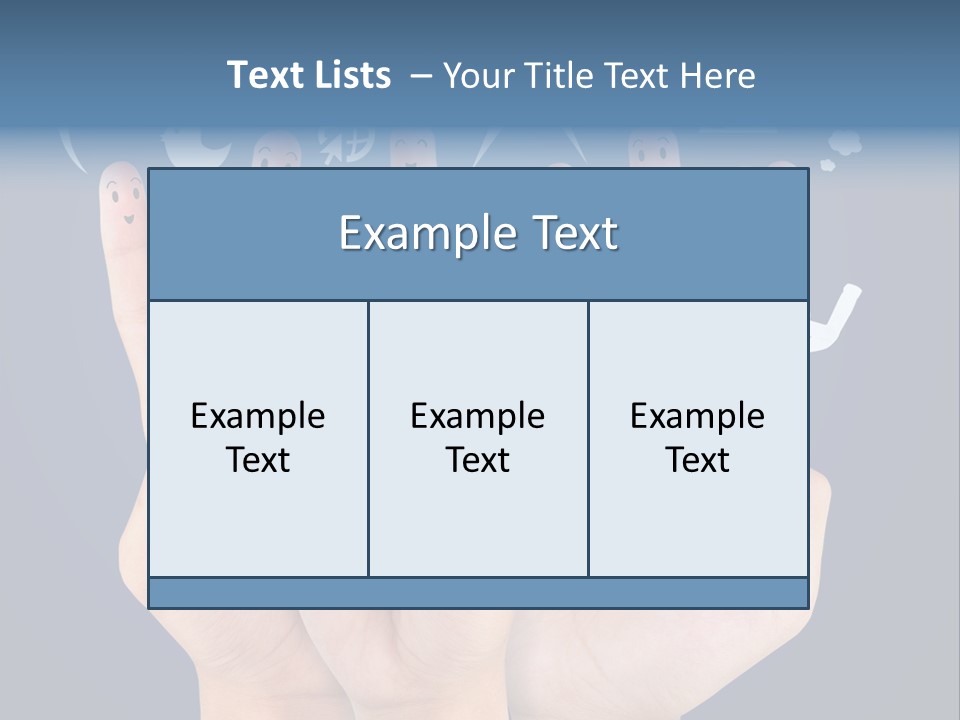 Text Lists – Your Title Text Here

Example Text

Example Text

Example Text

Example Text